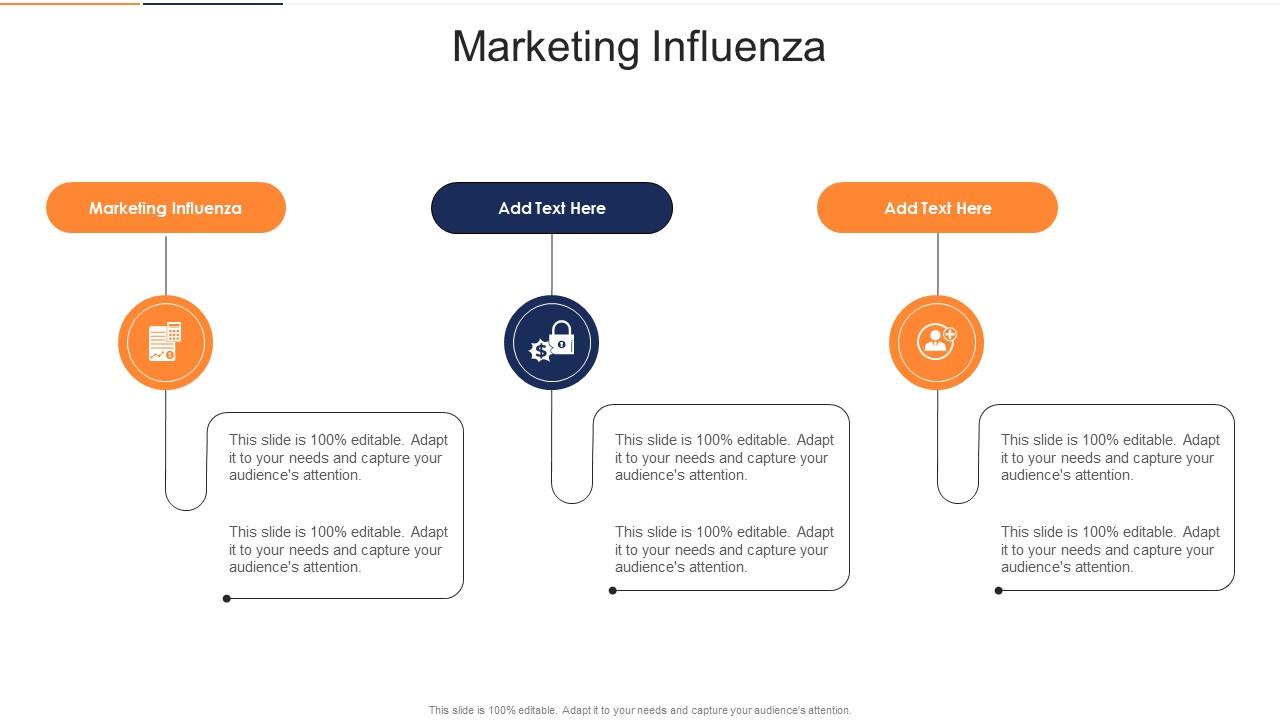 Marketing Influenza

Marketing Influenza

This slide is 100% editable. Adapt it to your needs and capture your audience's attention.

This slide is 100% editable. Adapt it to your needs and capture your audience's attention.

Add Text Here

This slide is 100% editable. Adapt it to your needs and capture your audience's attention.

This slide is 100% editable. Adapt it to your needs and capture your audience's attention.

Add Text Here

This slide is 100% editable. Adapt it to your needs and capture your audience's attention.

This slide is 100% editable. Adapt it to your needs and capture your audience's attention.

This slide is 100% editable. Adapt it to your needs and capture your audience's attention.